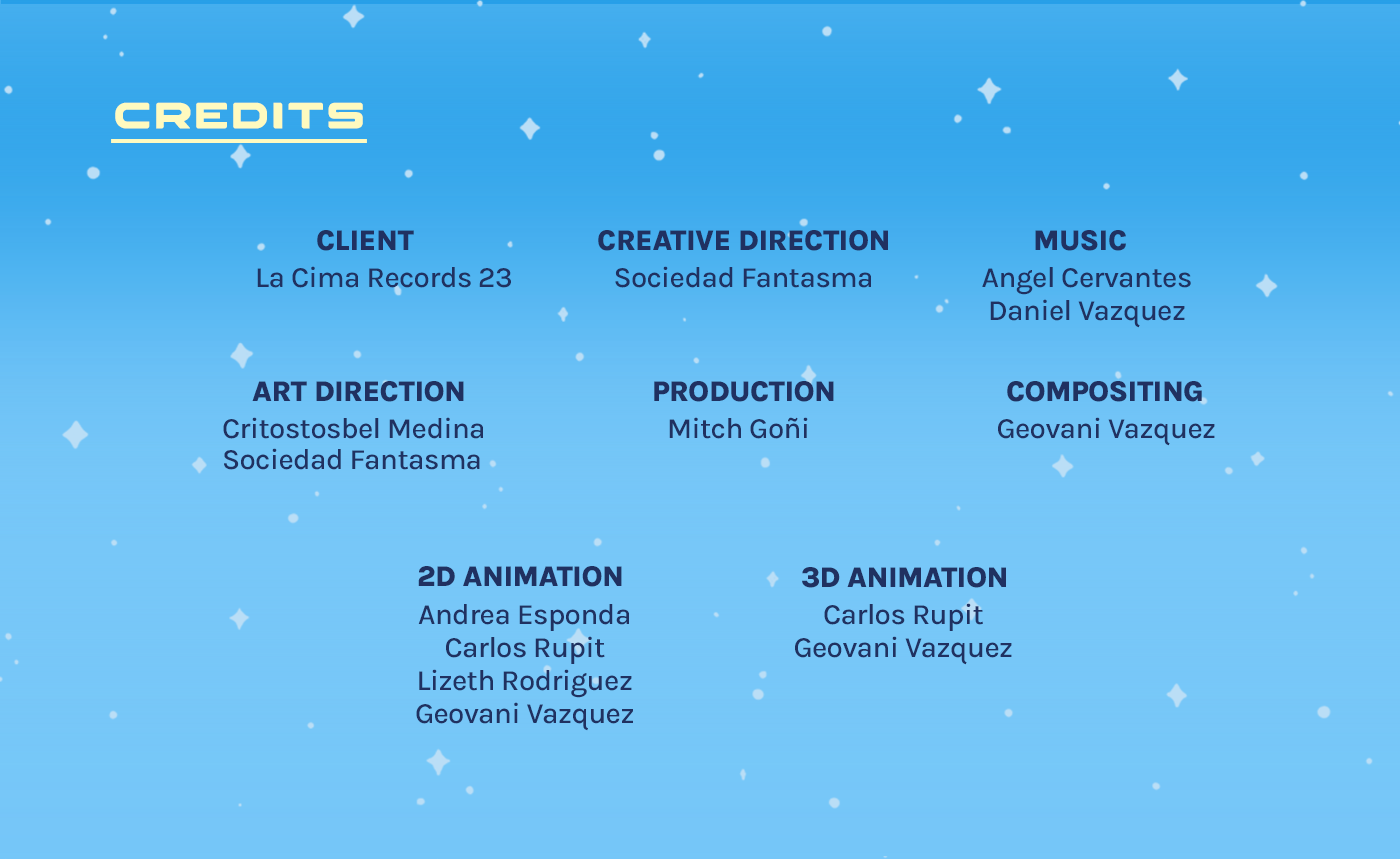 CREDITS

CLIENT
La Cima Records 23

CREATIVE DIRECTION
Sociedad Fantasma

MUSIC
Angel Cervantes
Daniel Vazquez

ART DIRECTION
Critostosbel Medina
Sociedad Fantasma

PRODUCTION
Mitch Goñi

COMPOSITING
Geovani Vazquez

2D ANIMATION
Andrea Esponda
Carlos Rupit
Lizeth Rodriguez
Geovani Vazquez

3D ANIMATION
Carlos Rupit
Geovani Vazquez